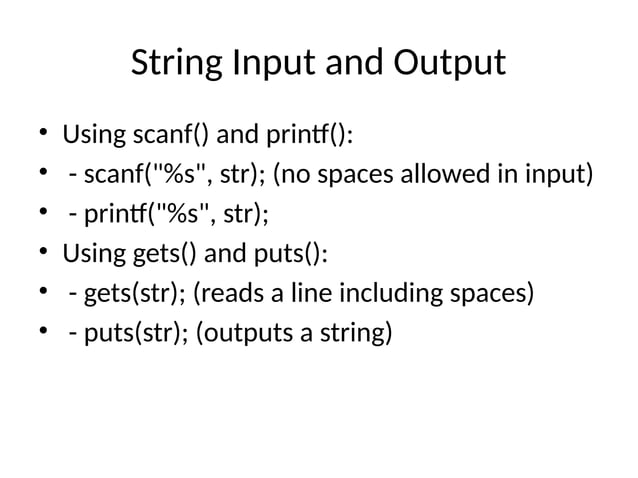 String Input and Output

• Using scanf() and printf():
• - scanf("%s", str); (no spaces allowed in input)
• - printf("%s", str);
• Using gets() and puts():
• - gets(str); (reads a line including spaces)
• - puts(str); (outputs a string)